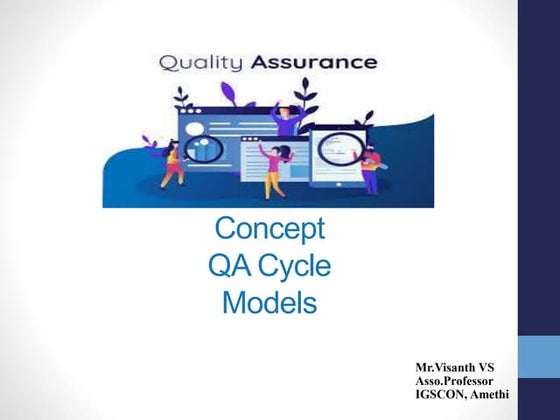 Quality Assurance

Concept
QA Cycle
Models

Mr.Visanth VS
Asso.Professor
IGSCON, Amethi